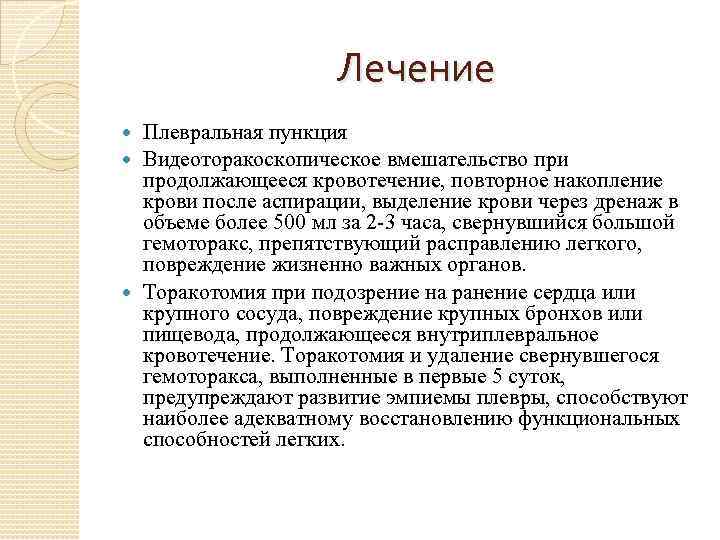 Лечение

Плевральная пункция

Видеоторакоскопическое вмешательство при продолжающееся кровотечение, повторное накопление крови после аспирации, выделение крови через дренаж в объеме более 500 мл за 2-3 часа, свернувшийся большой гемоторакс, препятствующий расправлению легкого, повреждение жизненно важных органов.

Торакотомия при подозрение на ранение сердца или крупного сосуда, повреждение крупных бронхов или пищевода, продолжающееся внутриплевральное кровотечение. Торакотомия и удаление свернувшегося гемоторакса, выполненные в первые 5 суток, предупреждают развитие эмпиемы плевры, способствуют наиболее адекватному восстановлению функциональных способностей легких.